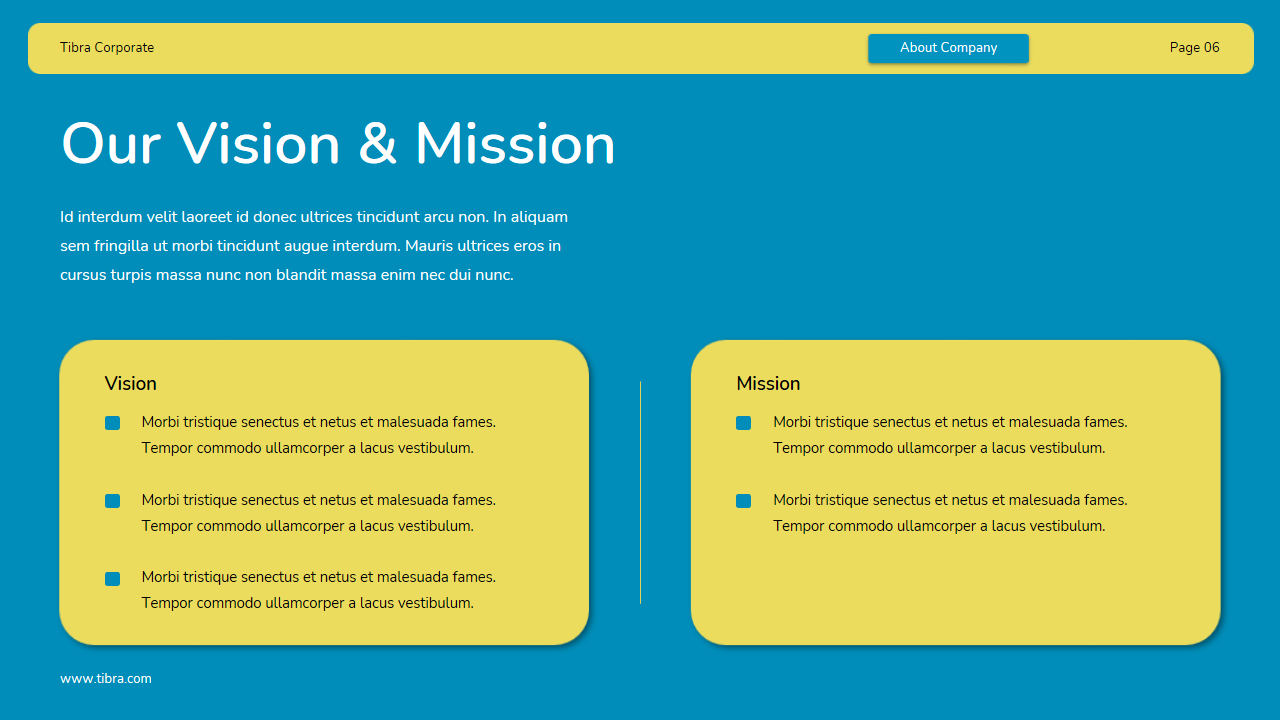 Tibra Corporate

About Company

Page 06

Our Vision & Mission

Id interdum velit laoreet id donec ultrices tincidunt arcu non. In aliquam sem fringilla ut morbi tincidunt augue interdum. Mauris ultrices eros in cursus turpis massa nunc non blandit massa enim nec dui nunc.

Vision

Morbi tristique senectus et netus et malesuada fames. Tempor commodo ullamcorper a lacus vestibulum.

Morbi tristique senectus et netus et malesuada fames. Tempor commodo ullamcorper a lacus vestibulum.

Morbi tristique senectus et netus et malesuada fames. Tempor commodo ullamcorper a lacus vestibulum.

Mission

Morbi tristique senectus et netus et malesuada fames. Tempor commodo ullamcorper a lacus vestibulum.

Morbi tristique senectus et netus et malesuada fames. Tempor commodo ullamcorper a lacus vestibulum.

www.tibra.com